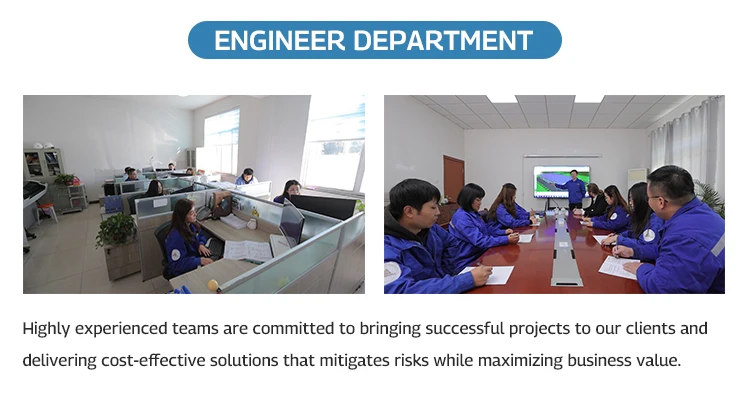 ENGINEER DEPARTMENT

Highly experienced teams are committed to bringing successful projects to our clients and delivering cost-effective solutions that mitigates risks while maximizing business value.